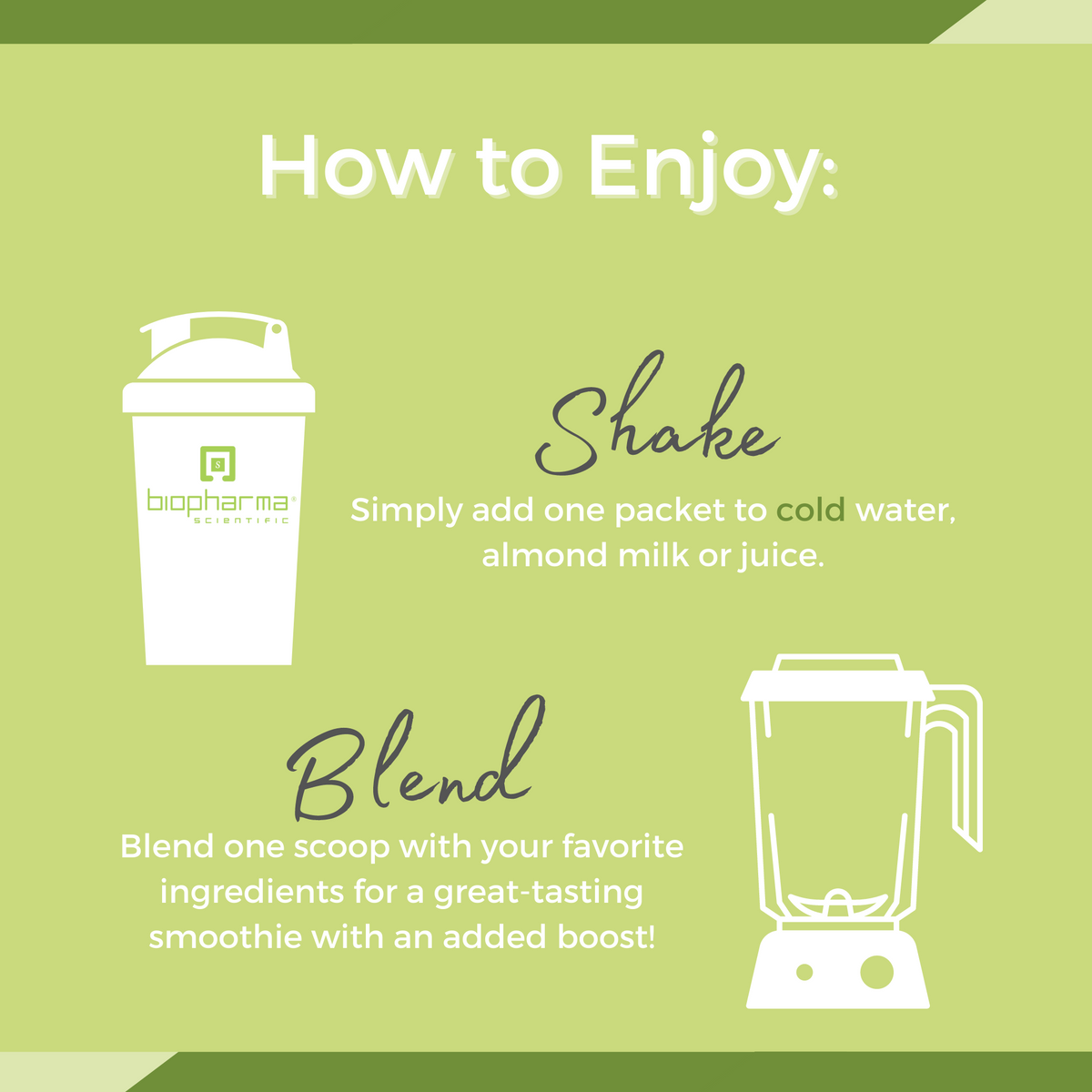 How to Enjoy:

biopharma
SCIENTIFIC

Shake

Simply add one packet to cold water, almond milk or juice.

Blend

Blend one scoop with your favorite ingredients for a great-tasting smoothie with an added boost!